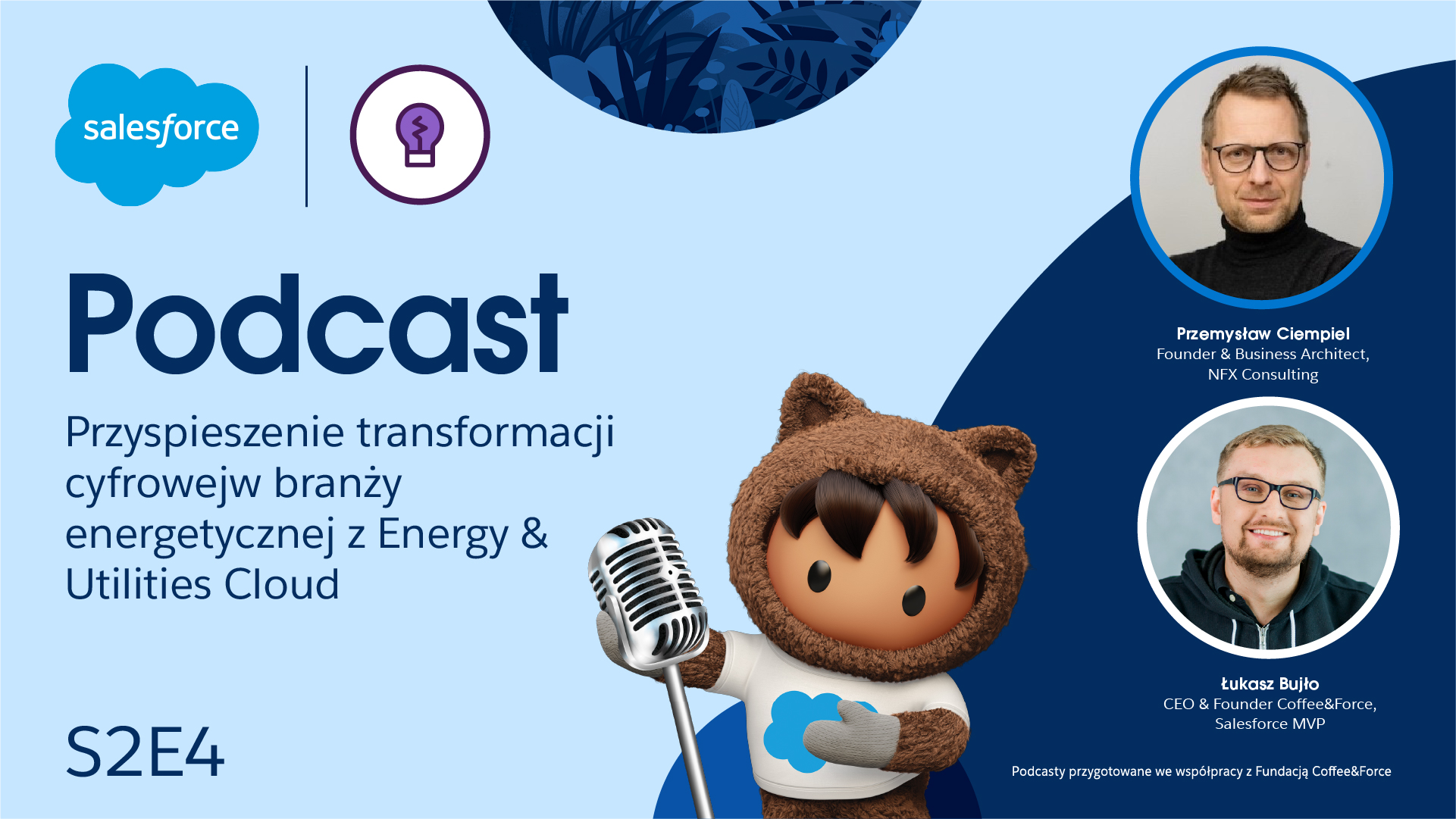 salesforce

Podcast

Przyspieszenie transformacji cyfrowejw branży energetycznej z Energy & Utilities Cloud

S2E4

Przemysław Ciempiel
Founder & Business Architect, NFX Consulting

Łukasz Bujło
CEO & Founder Coffee&Force, Salesforce MVP

Podcasty przygotowane we współpracy z Fundacją Coffee&Force